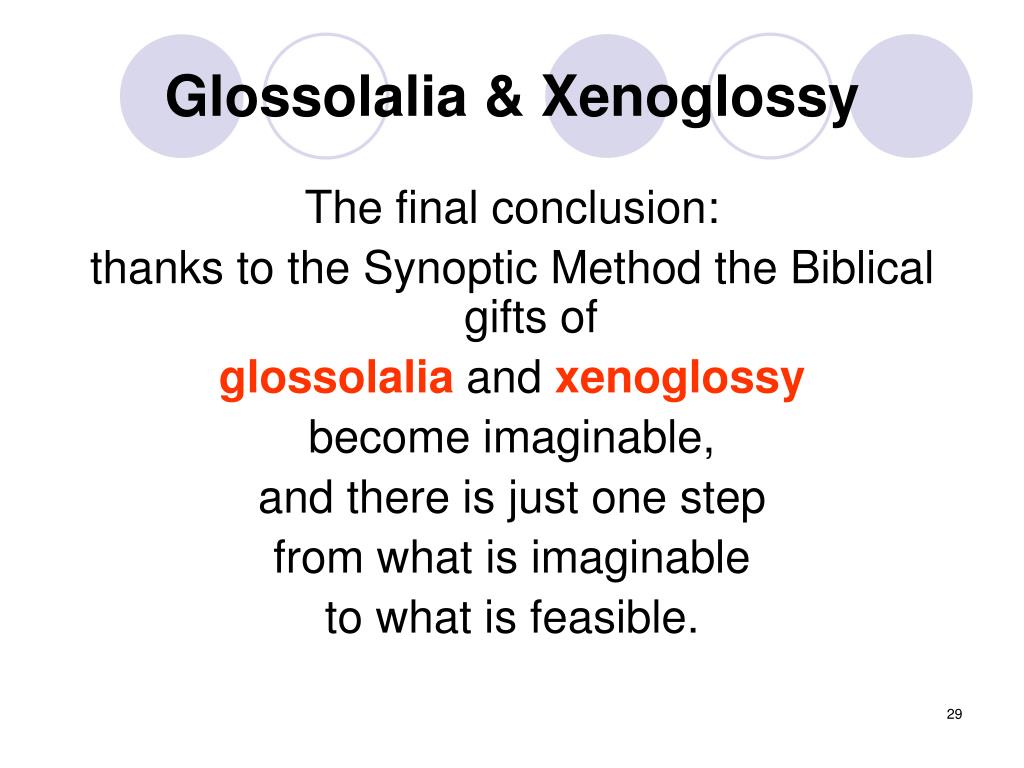 Glossolalia & Xenoglossy

The final conclusion:
thanks to the Synoptic Method the Biblical gifts of
glossolalia and xenoglossy
become imaginable,
and there is just one step
from what is imaginable
to what is feasible.

29